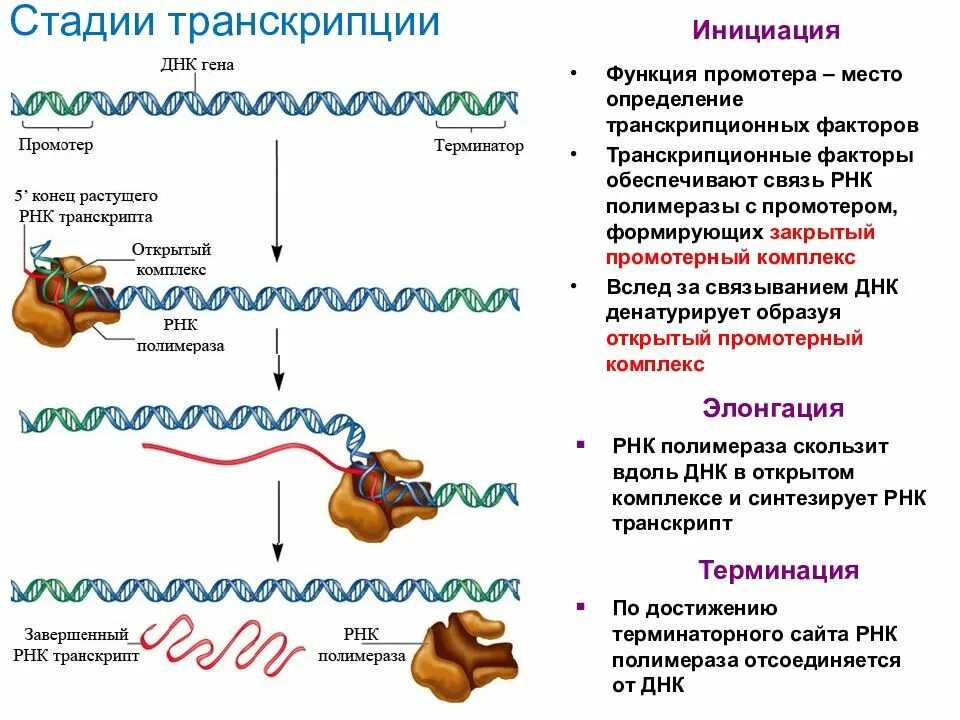 Стадии транскрипции

ДНК гена

Промотер

Терминатор

5' конец растущего РНК транскрипта

Открытый комплекс

РНК полимераза

Завершенный РНК транскрипт

РНК полимераза

Инициация

• Функция промотера – место определение транскрипционных факторов

• Транскрипционные факторы обеспечивают связь РНК полимеразы с промотером, формирующих закрытый промотерный комплекс

• Вслед за связыванием ДНК денатурирует образуя открытый промотерный комплекс

Элонгация

▪ РНК полимераза скользит вдоль ДНК в открытом комплексе и синтезирует РНК транскрипт

Терминация

▪ По достижению терминаторного сайта РНК полимераза отсоединяется от ДНК